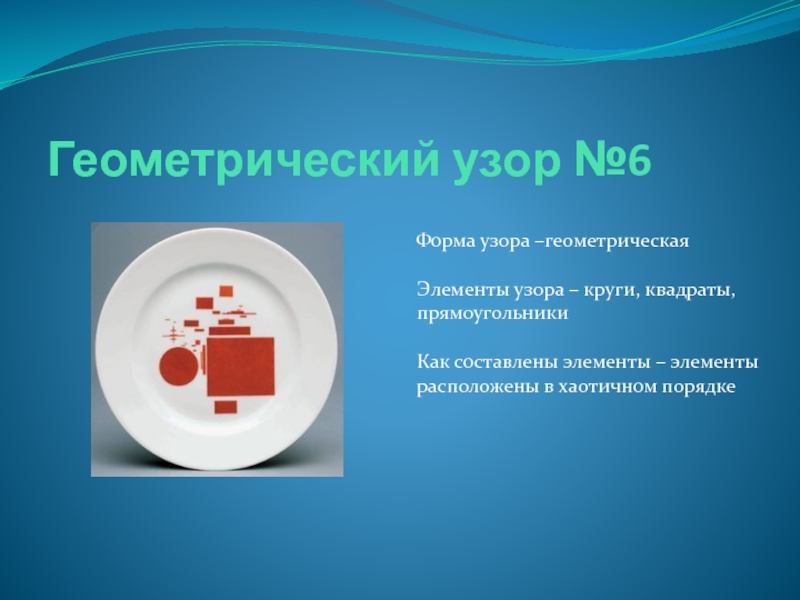 Геометрический узор №6

Форма узора –геометрическая

Элементы узора – круги, квадраты, прямоугольники

Как составлены элементы – элементы расположены в хаотичном порядке